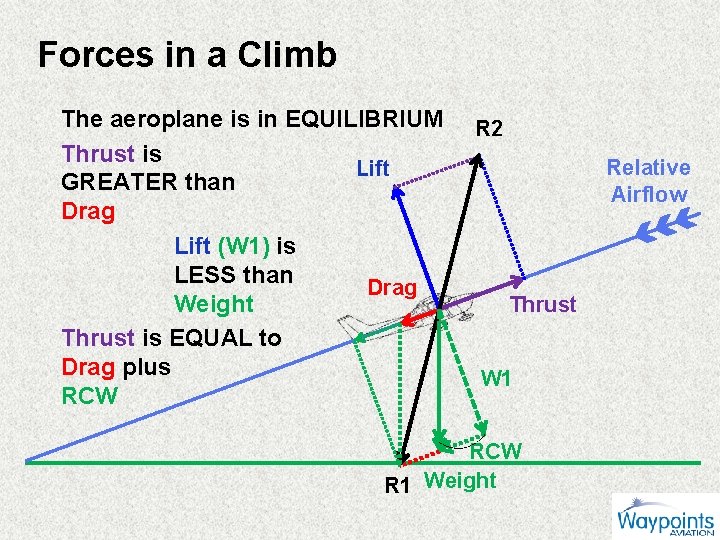 Forces in a Climb

The aeroplane is in EQUILIBRIUM

Thrust is GREATER than Drag

Lift (W1) is LESS than Weight

Thrust is EQUAL to Drag plus RCW

R2

Lift

Relative Airflow

Drag

Thrust

W1

RCW

R1

Weight

Waypoints AVIATION